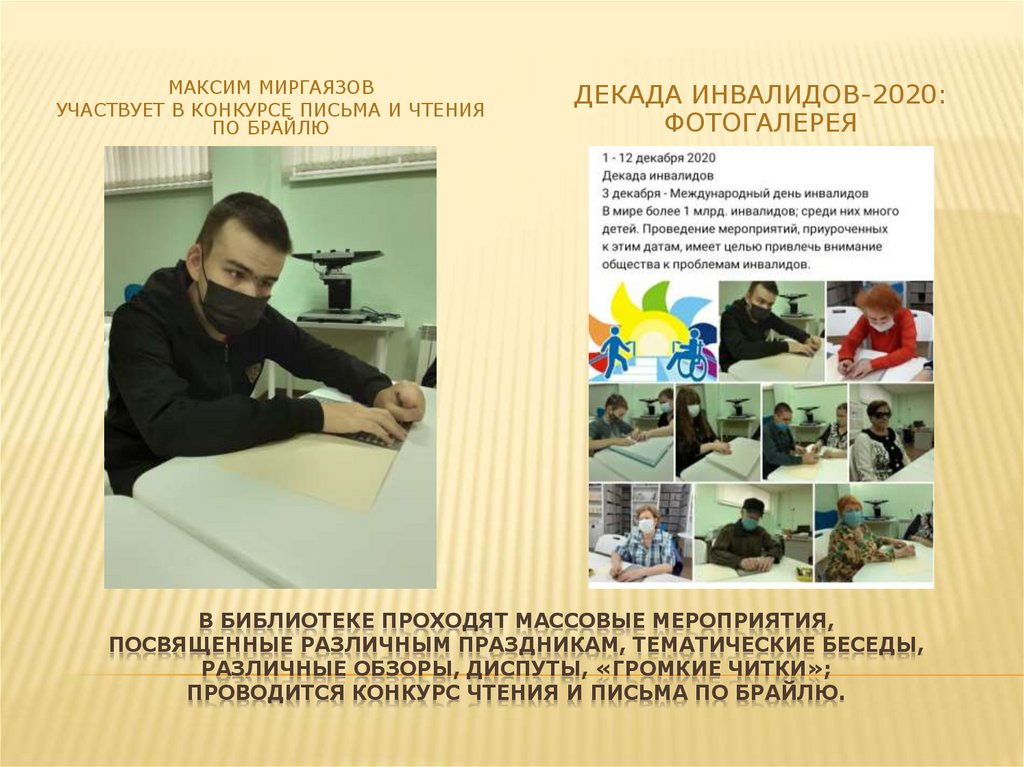 МАКСИМ МИРГАЯЗОВ
УЧАСТВУЕТ В КОНКУРСЕ ПИСЬМА И ЧТЕНИЯ ПО БРАЙЛЮ

ДЕКАДА ИНВАЛИДОВ-2020: ФОТОГАЛЕРЕЯ

1 - 12 декабря 2020
Декада инвалидов
3 декабря - Международный день инвалидов
В мире более 1 млрд. инвалидов; среди них много детей. Проведение мероприятий, приуроченных к этим датам, имеет целью привлечь внимание общества к проблемам инвалидов.

В БИБЛИОТЕКЕ ПРОХОДЯТ МАССОВЫЕ МЕРОПРИЯТИЯ, ПОСВЯЩЕННЫЕ РАЗЛИЧНЫМ ПРАЗДНИКАМ, ТЕМАТИЧЕСКИЕ БЕСЕДЫ, РАЗЛИЧНЫЕ ОБЗОРЫ, ДИСПУТЫ, «ГРОМКИЕ ЧИТКИ»; ПРОВОДИТСЯ КОНКУРС ЧТЕНИЯ И ПИСЬМА ПО БРАЙЛЮ.